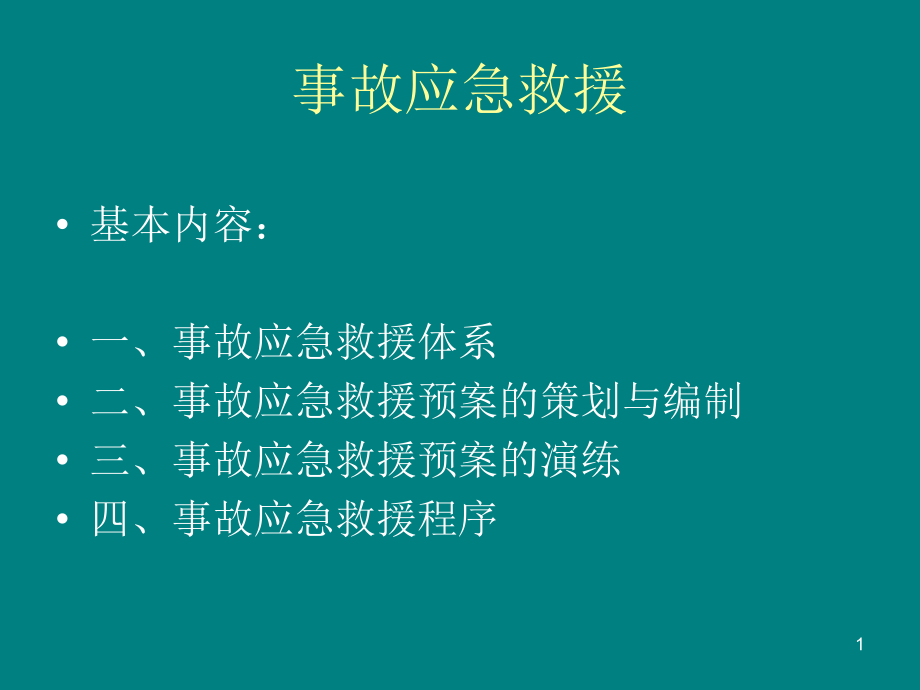 事故应急救援

• 基本内容：

• 一、事故应急救援体系
• 二、事故应急救援预案的策划与编制
• 三、事故应急救援预案的演练
• 四、事故应急救援程序

1